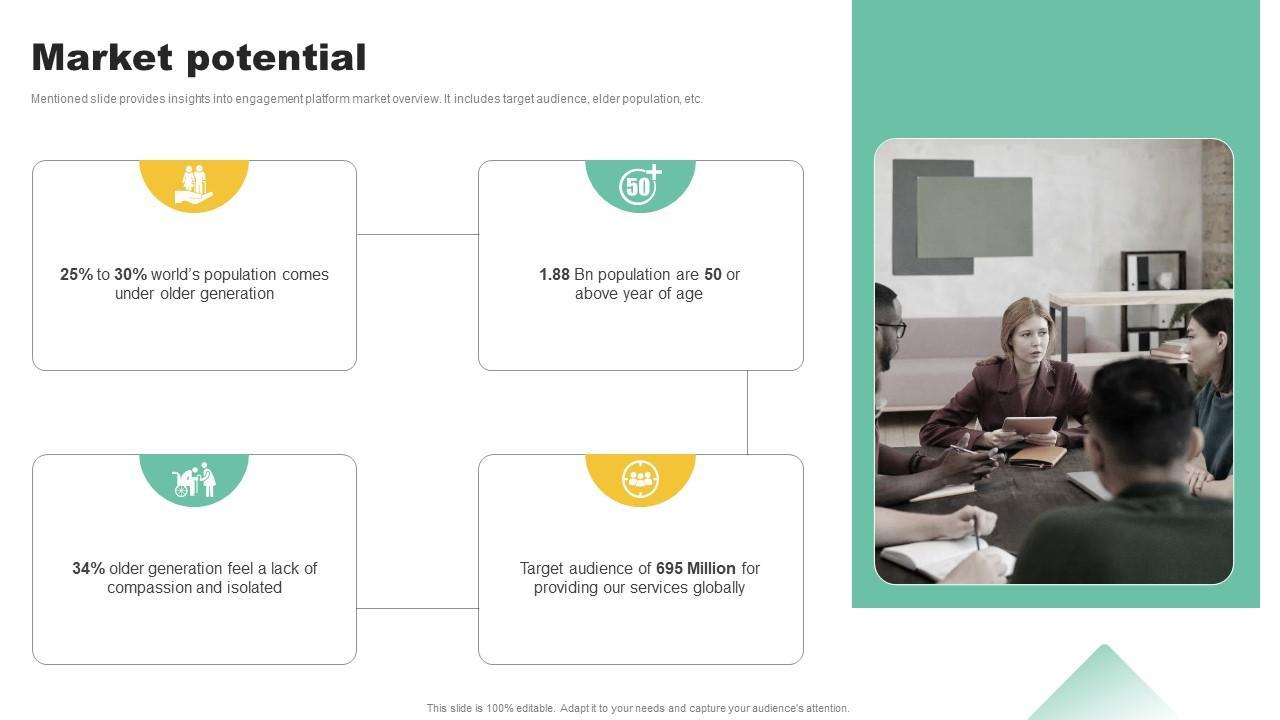 Market potential

Mentioned slide provides insights into engagement platform market overview. It includes target audience, elder population, etc.

25% to 30% world's population comes under older generation

50+

1.88 Bn population are 50 or above year of age

34% older generation feel a lack of compassion and isolated

Target audience of 695 Million for providing our services globally

This slide is 100% editable. Adapt it to your needs and capture your audience's attention.